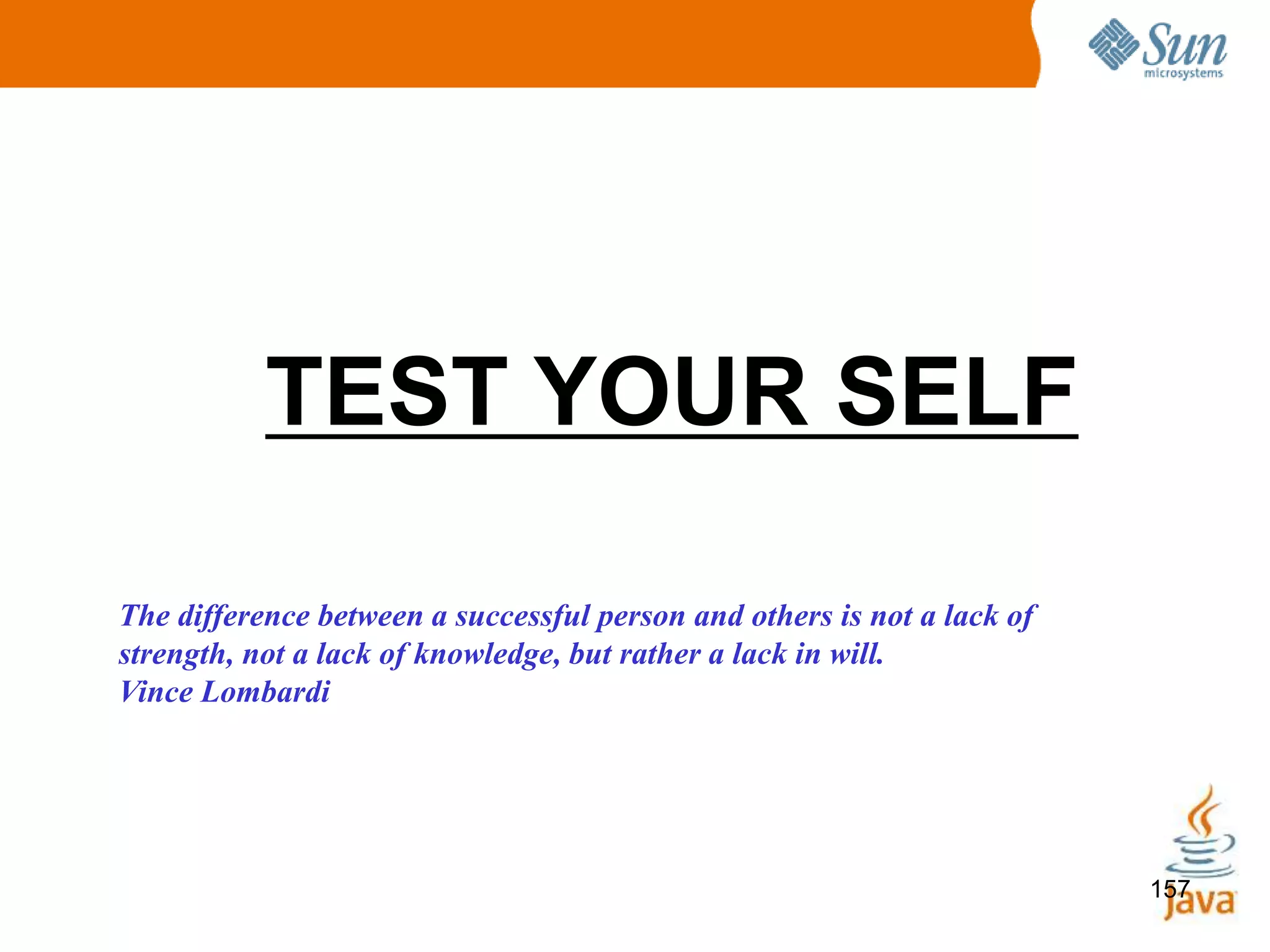 Sun microsystems

TEST YOUR SELF

The difference between a successful person and others is not a lack of strength, not a lack of knowledge, but rather a lack in will.
Vince Lombardi

157

Java